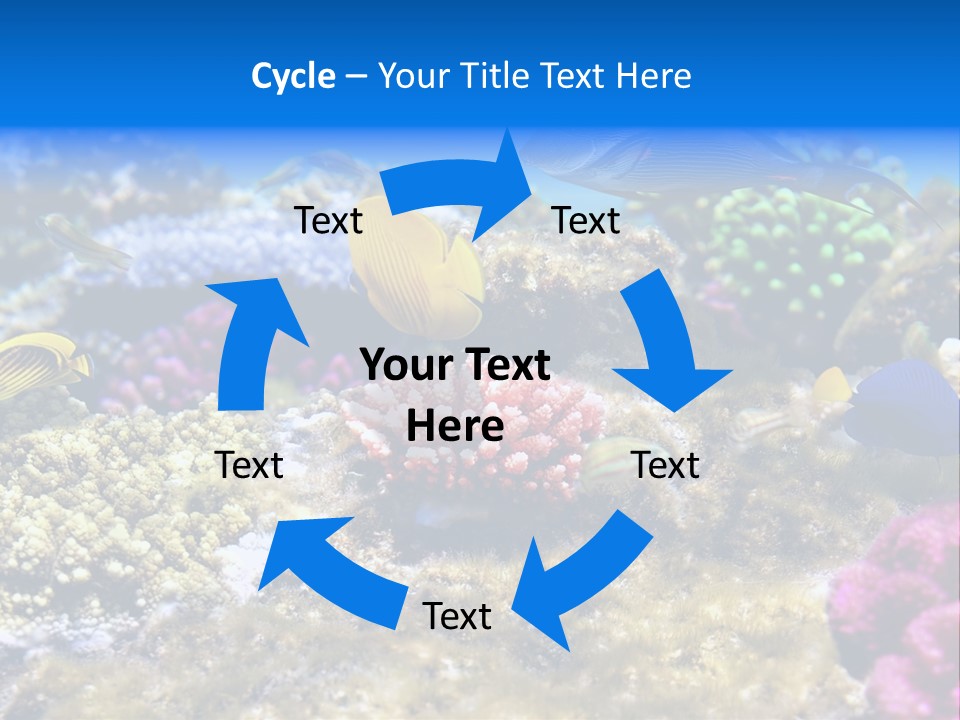 Cycle – Your Title Text Here

Text

Text

Your Text Here

Text

Text

Text